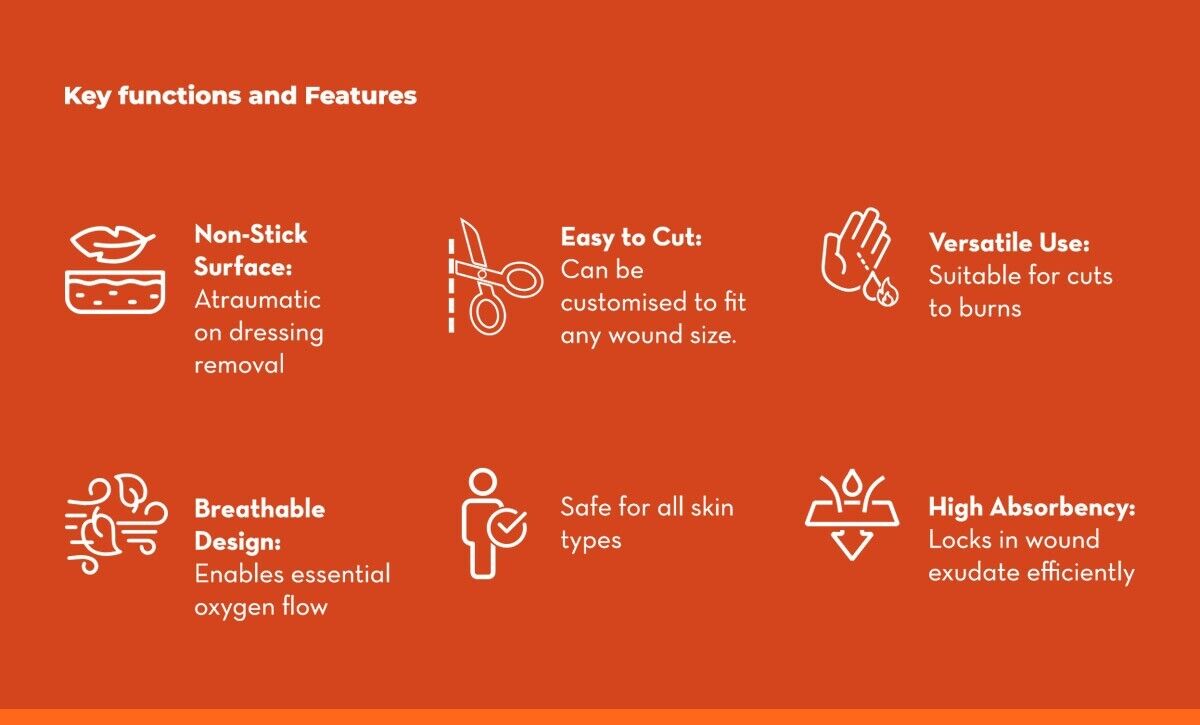 Key functions and Features

Non-Stick Surface: Atraumatic on dressing removal

Easy to Cut: Can be customised to fit any wound size.

Versatile Use: Suitable for cuts to burns

Breathable Design: Enables essential oxygen flow

Safe for all skin types

High Absorbency: Locks in wound exudate efficiently